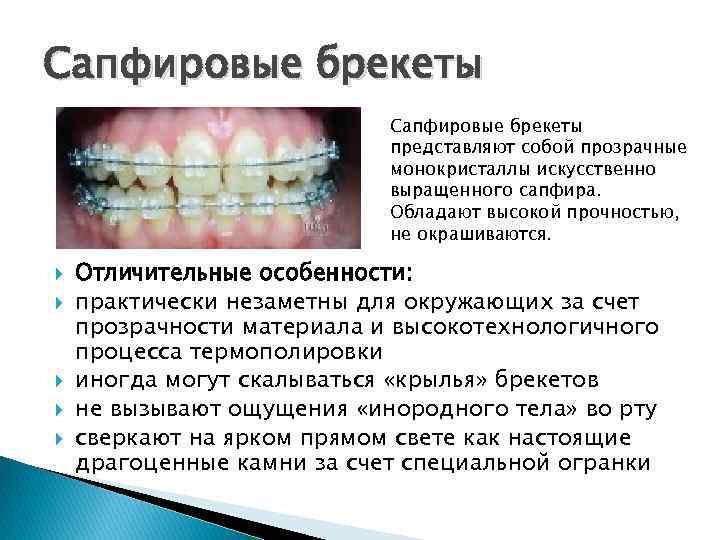 Сапфировые брекеты

Сапфировые брекеты представляют собой прозрачные монокристаллы искусственно выращенного сапфира. Обладают высокой прочностью, не окрашиваются.

Отличительные особенности:
практически незаметны для окружающих за счет прозрачности материала и высокотехнологичного процесса термополировки
иногда могут скалываться «крылья» брекетов
не вызывают ощущения «инородного тела» во рту
сверкают на ярком прямом свете как настоящие драгоценные камни за счет специальной огранки